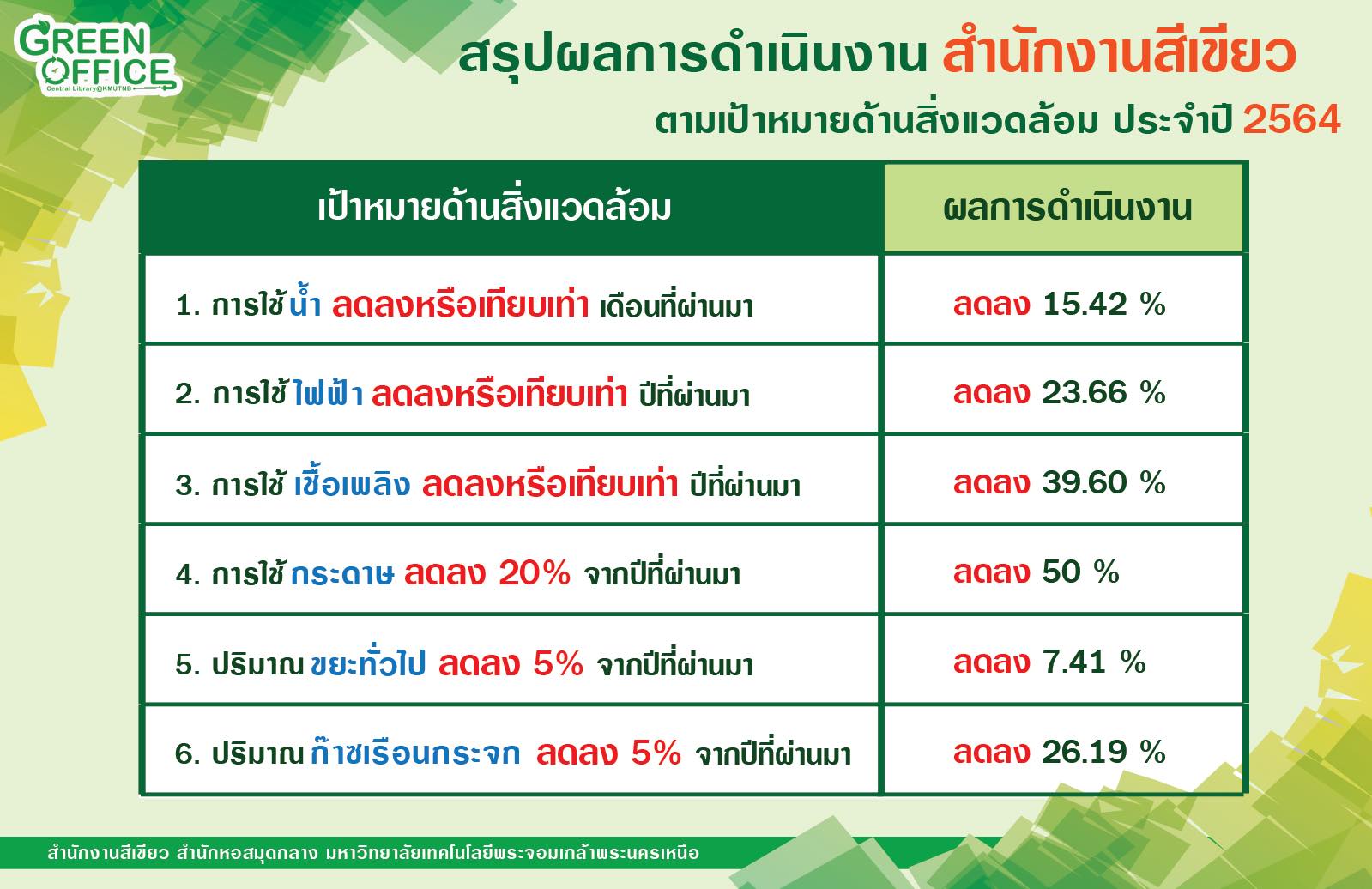 GREEN OFFICE
Central Library@KMUTNB

สรุปผลการดำเนินงาน สำนักงานสีเขียว
ตามเป้าหมายด้านสิ่งแวดล้อม ประจำปี 2564

| เป้าหมายด้านสิ่งแวดล้อม | ผลการดำเนินงาน |
|---|---|
| 1. การใช้น้ำ ลดลงหรือเทียบเท่า เดือนที่ผ่านมา | ลดลง 15.42 % |
| 2. การใช้ไฟฟ้า ลดลงหรือเทียบเท่า ปีที่ผ่านมา | ลดลง 23.66 % |
| 3. การใช้ เชื้อเพลิง ลดลงหรือเทียบเท่า ปีที่ผ่านมา | ลดลง 39.60 % |
| 4. การใช้กระดาษ ลดลง 20% จากปีที่ผ่านมา | ลดลง 50 % |
| 5. ปริมาณขยะทั่วไป ลดลง 5% จากปีที่ผ่านมา | ลดลง 7.41 % |
| 6. ปริมาณก๊าซเรือนกระจก ลดลง 5% จากปีที่ผ่านมา | ลดลง 26.19 % |

สำนักงานสีเขียว สำนักหอสมุดกลาง มหาวิทยาลัยเทคโนโลยีพระจอมเกล้าพระนครเหนือ